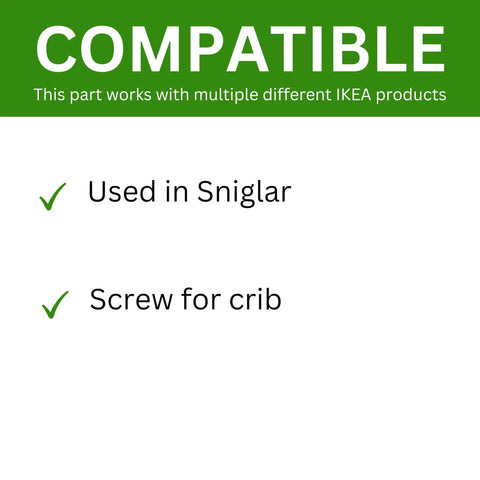 COMPATIBLE

This part works with multiple different IKEA products

✓ Used in Sniglar

✓ Screw for crib